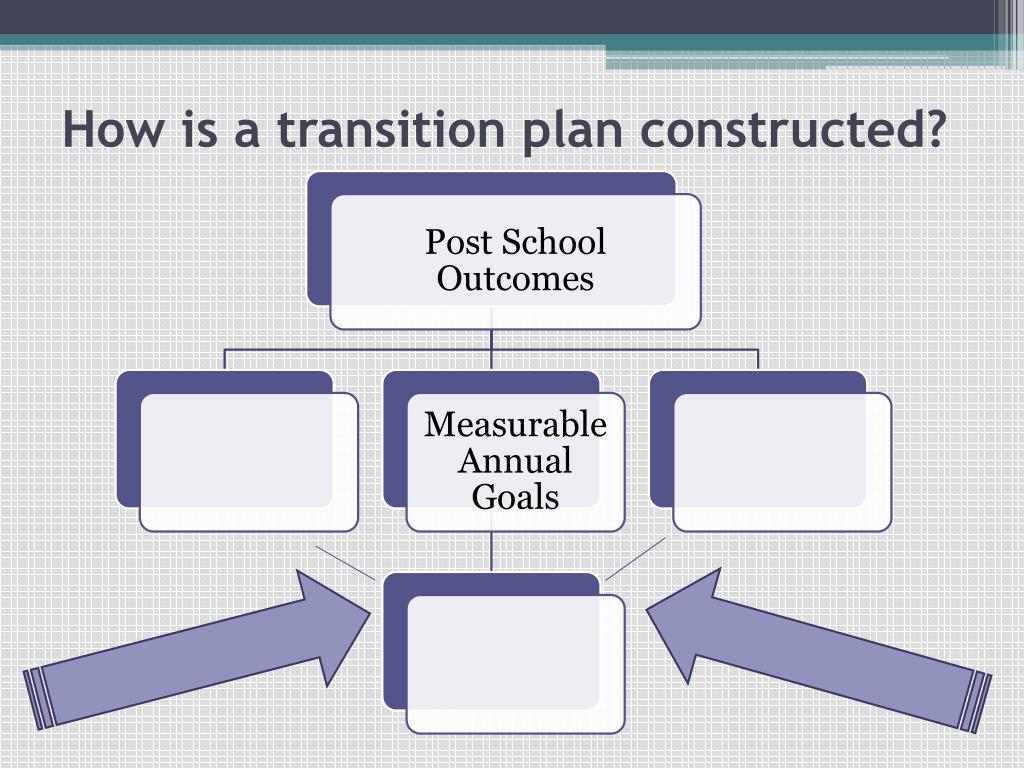 How is a transition plan constructed?

Post School Outcomes

Measurable Annual Goals